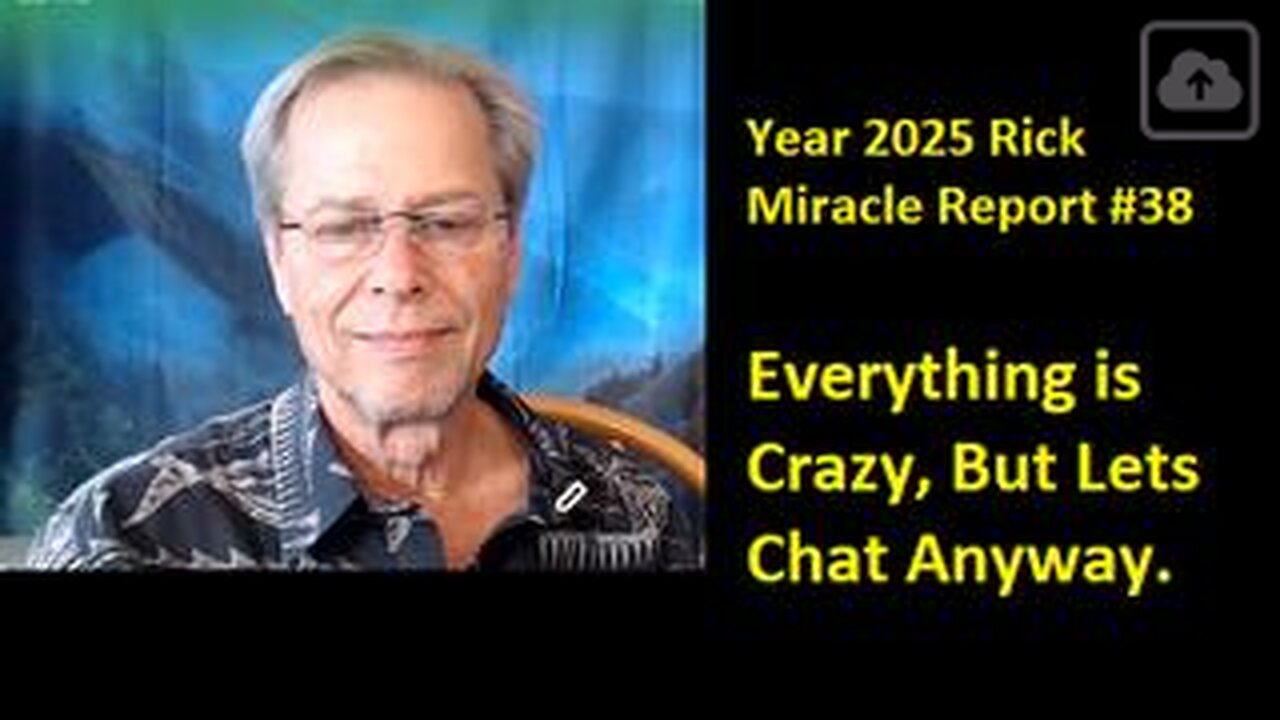 Year 2025 Rick Miracle Report #38

Everything is Crazy, But Lets Chat Anyway.